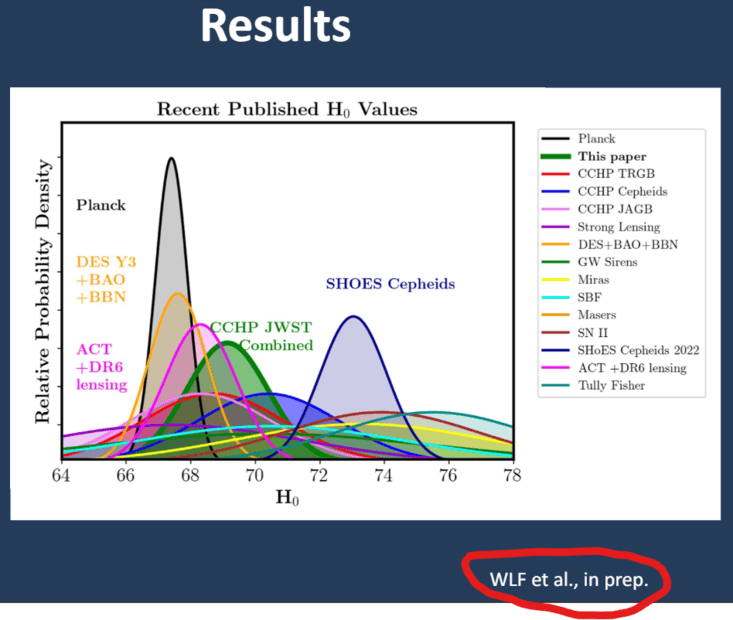 Results

Recent Published $H_0$ Values

Relative Probability Density

Planck

DES Y3 +BAO +BBN

ACT +DR6 lensing

CCHP JWST Combined

SHOES Cepheids

64 66 68 70 72 74 76 78

$H_0$

Planck
This paper
CCHP TRGB
CCHP Cepheids
CCHP JAGB
Strong Lensing
DES+BAO+BBN
GW Sirens
Miras
SBF
Masers
SN II
SHoES Cepheids 2022
ACT +DR6 lensing
Tully Fisher

WLF et al., in prep.